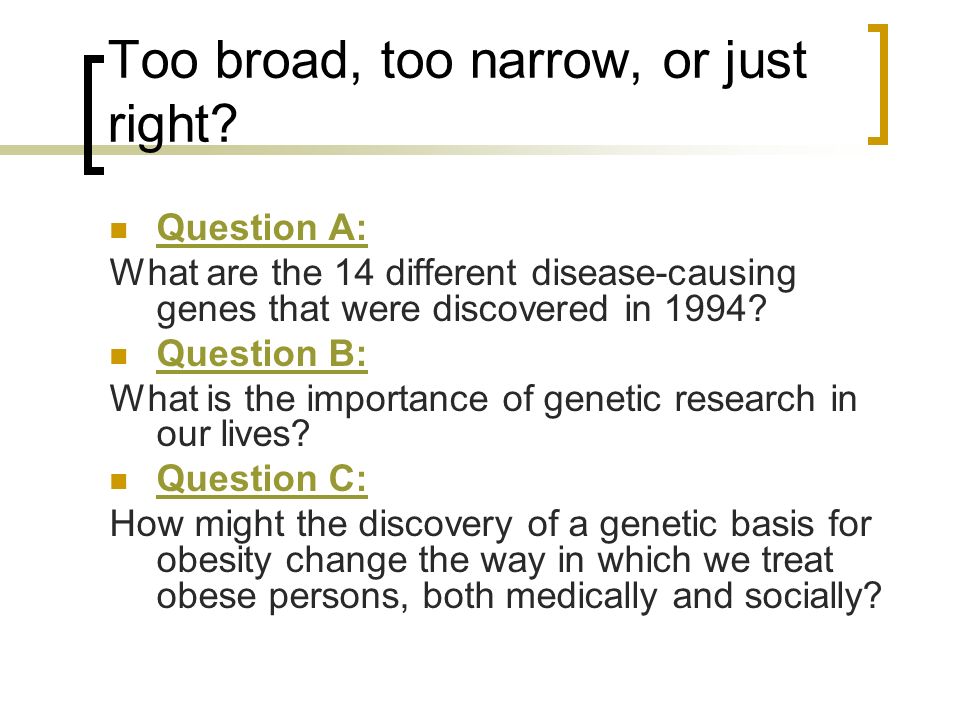 Too broad, too narrow, or just right?

Question A:

What are the 14 different disease-causing genes that were discovered in 1994?

Question B:

What is the importance of genetic research in our lives?

Question C:

How might the discovery of a genetic basis for obesity change the way in which we treat obese persons, both medically and socially?